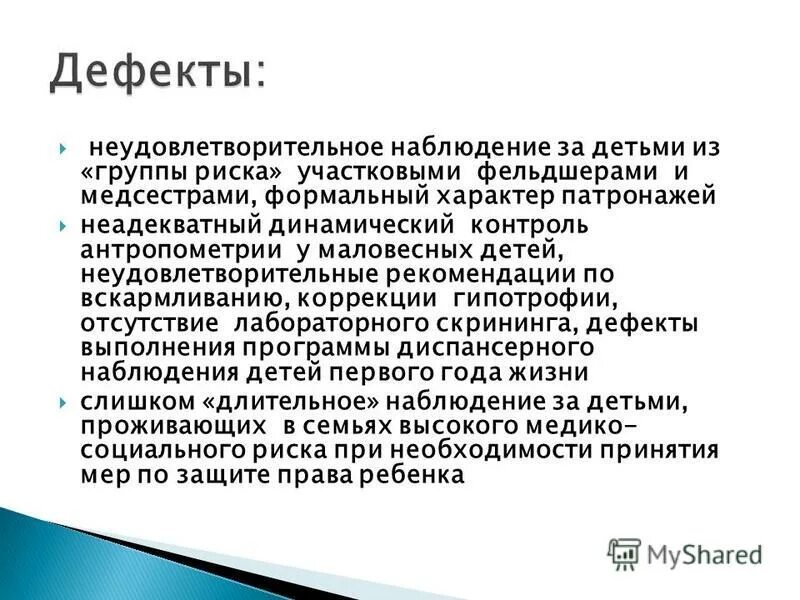 Дефекты:

неудовлетворительное наблюдение за детьми из «группы риска» участковыми фельдшерами и медсестрами, формальный характер патронажей

неадекватный динамический контроль антропометрии у маловесных детей, неудовлетворительные рекомендации по вскармливанию, коррекции гипотрофии, отсутствие лабораторного скрининга, дефекты выполнения программы диспансерного наблюдения детей первого года жизни

слишком «длительное» наблюдение за детьми, проживающих в семьях высокого медико-социального риска при необходимости принятия мер по защите права ребенка

MyShared